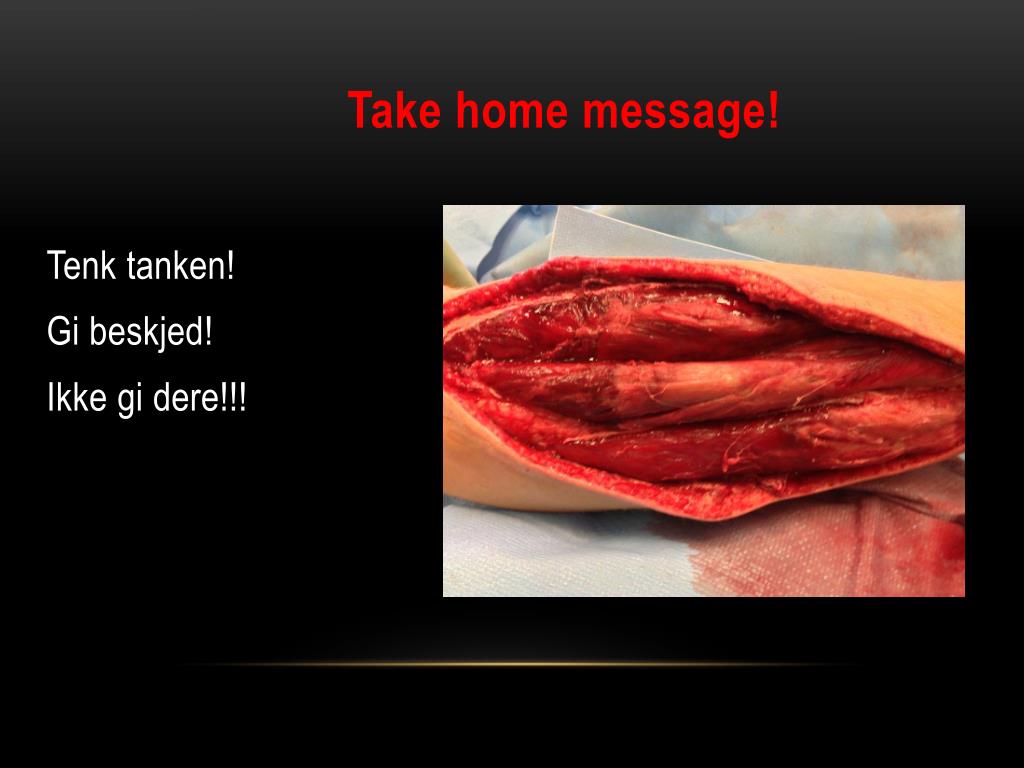 Take home message!

Tenk tanken!

Gi beskjed!

Ikke gi dere!!!